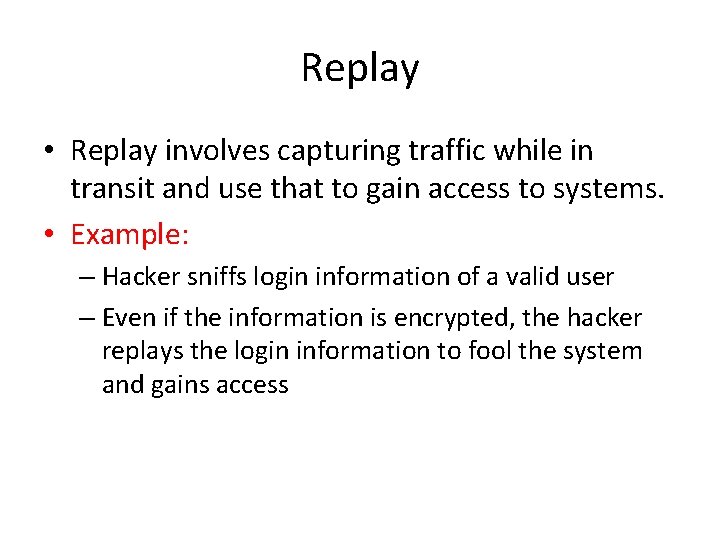 Replay

• Replay involves capturing traffic while in transit and use that to gain access to systems.

• Example:

– Hacker sniffs login information of a valid user

– Even if the information is encrypted, the hacker replays the login information to fool the system and gains access